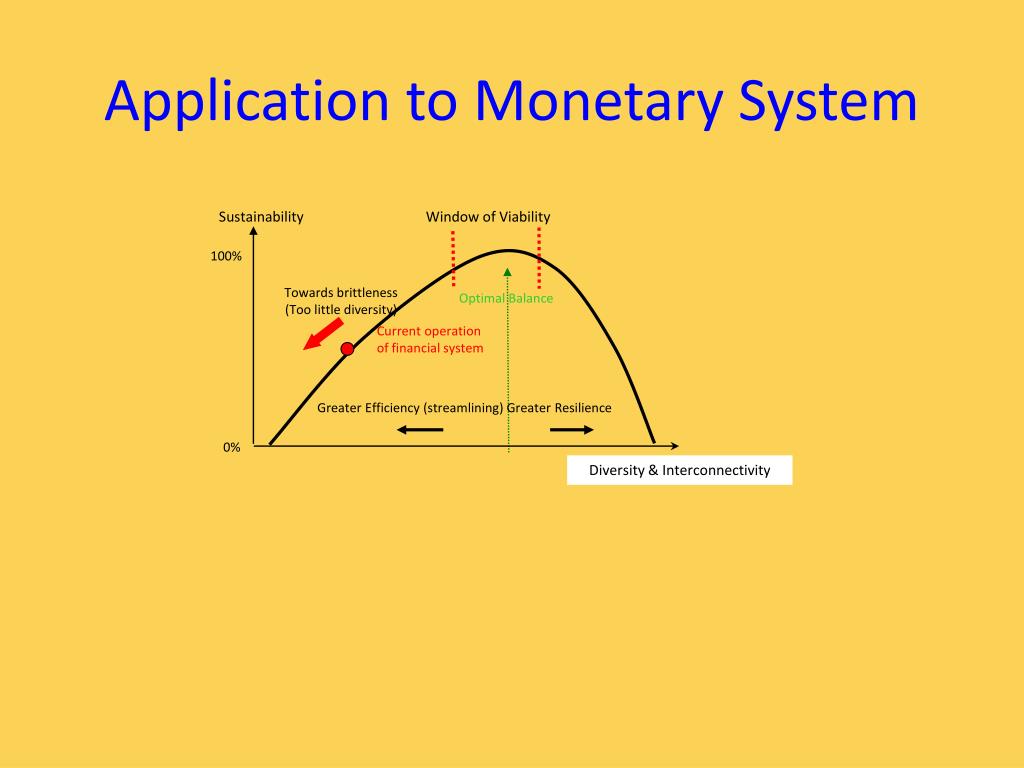 Application to Monetary System

Sustainability

Window of Viability

100%

Towards brittleness
(Too little diversity)

Optimal Balance

Current operation
of financial system

Greater Efficiency (streamlining) Greater Resilience

0%

Diversity & Interconnectivity